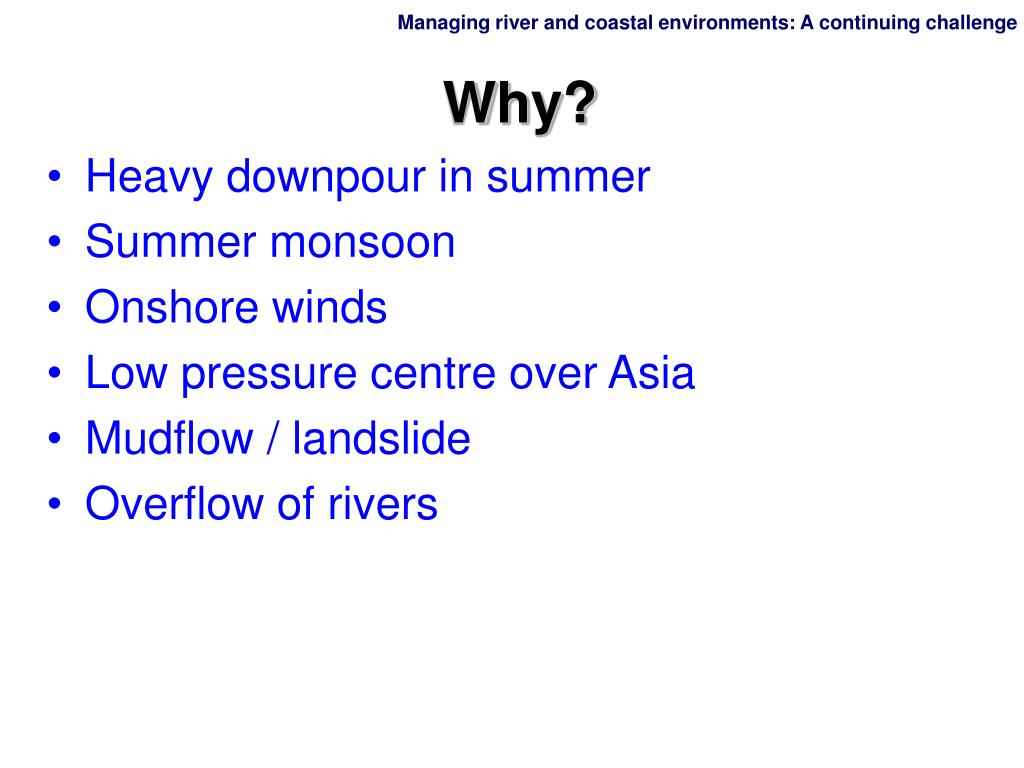 Managing river and coastal environments: A continuing challenge

Why?

• Heavy downpour in summer
• Summer monsoon
• Onshore winds
• Low pressure centre over Asia
• Mudflow / landslide
• Overflow of rivers